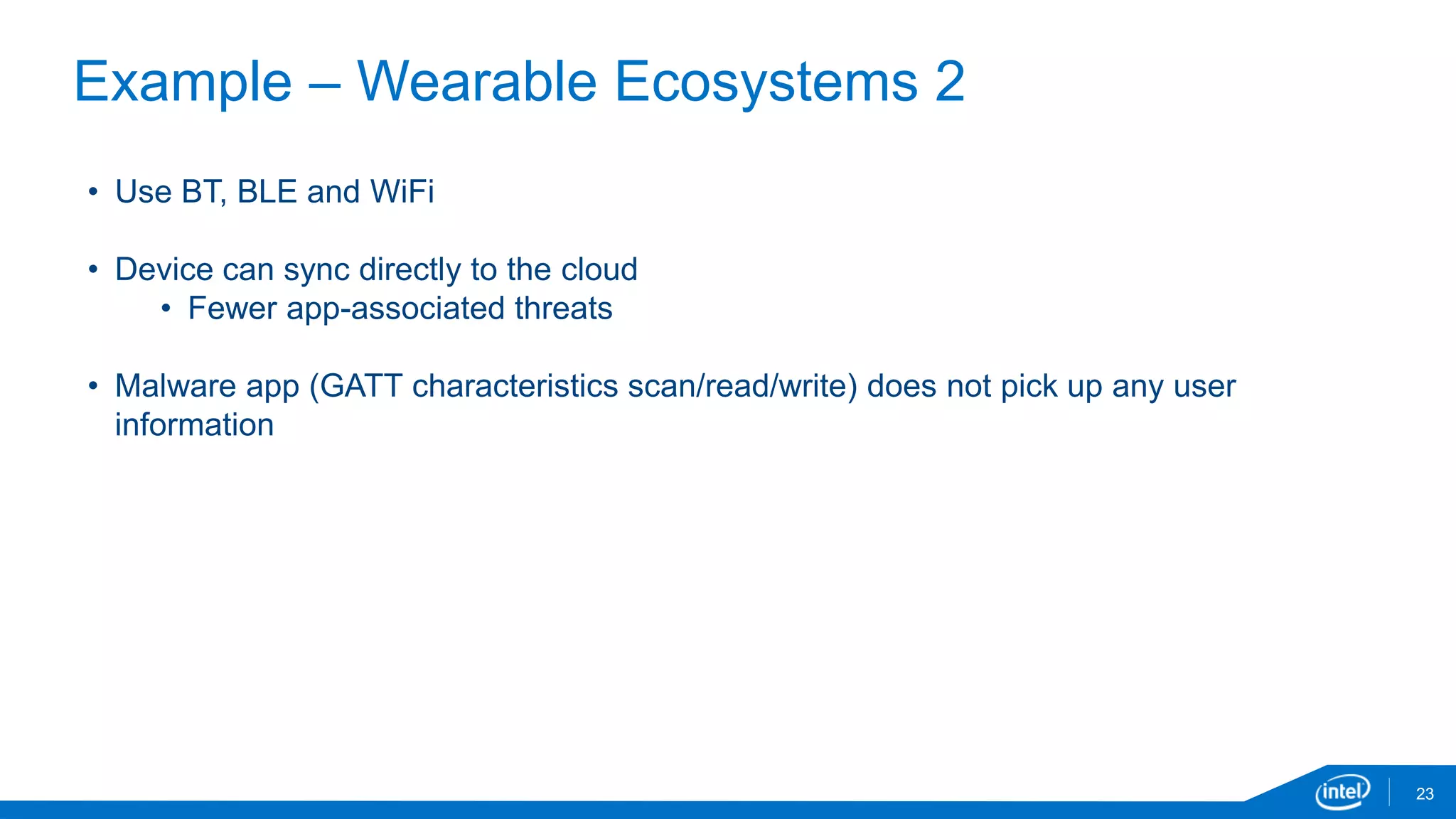 Example – Wearable Ecosystems 2

• Use BT, BLE and WiFi

• Device can sync directly to the cloud
  • Fewer app-associated threats

• Malware app (GATT characteristics scan/read/write) does not pick up any user information

intel

23